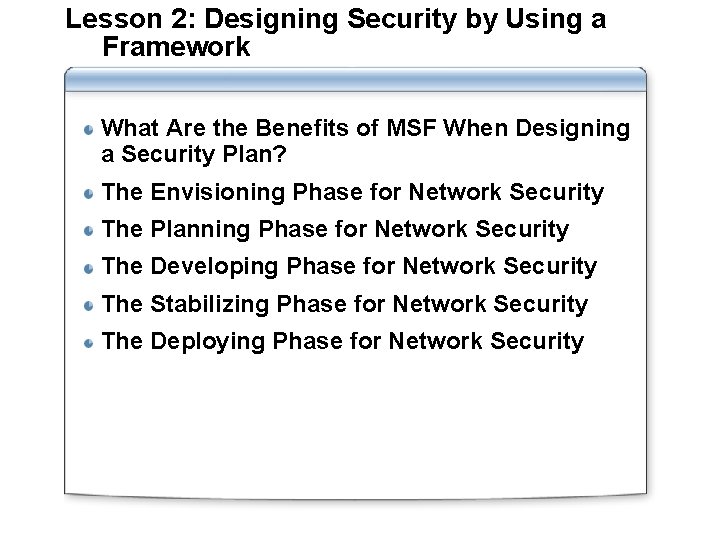 Lesson 2: Designing Security by Using a Framework

- What Are the Benefits of MSF When Designing a Security Plan?
- The Envisioning Phase for Network Security
- The Planning Phase for Network Security
- The Developing Phase for Network Security
- The Stabilizing Phase for Network Security
- The Deploying Phase for Network Security